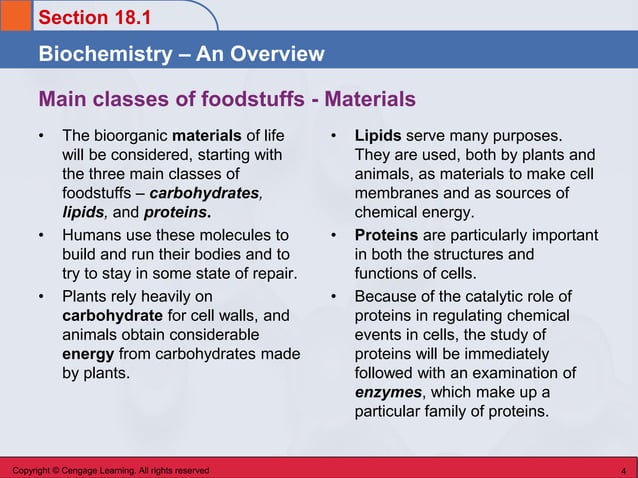 Section 18.1

Biochemistry – An Overview

Main classes of foodstuffs - Materials

• The bioorganic materials of life will be considered, starting with the three main classes of foodstuffs – carbohydrates, lipids, and proteins.
• Humans use these molecules to build and run their bodies and to try to stay in some state of repair.
• Plants rely heavily on carbohydrate for cell walls, and animals obtain considerable energy from carbohydrates made by plants.

• Lipids serve many purposes. They are used, both by plants and animals, as materials to make cell membranes and as sources of chemical energy.
• Proteins are particularly important in both the structures and functions of cells.
• Because of the catalytic role of proteins in regulating chemical events in cells, the study of proteins will be immediately followed with an examination of enzymes, which make up a particular family of proteins.

Copyright © Cengage Learning. All rights reserved

4